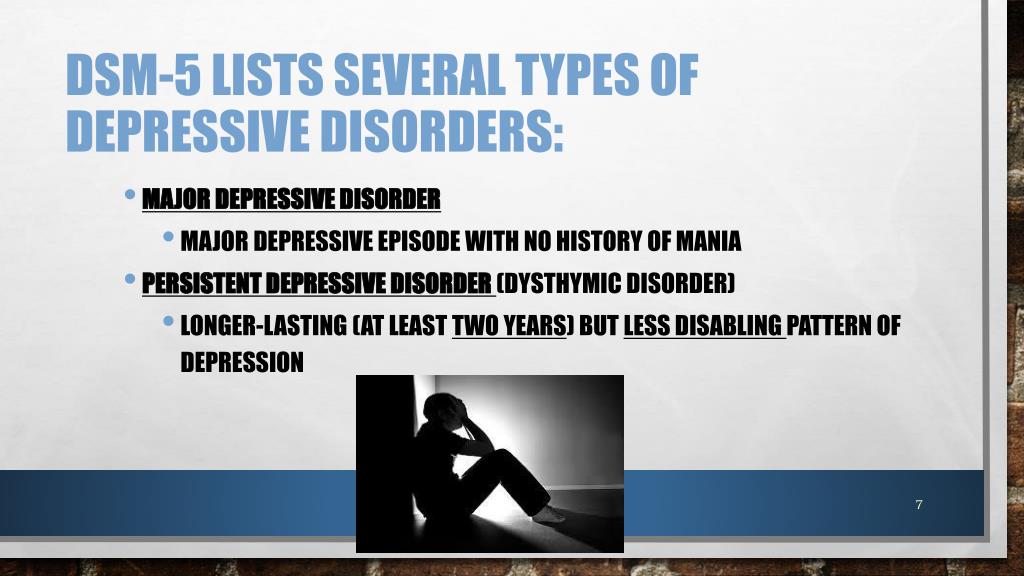 DSM-5 LISTS SEVERAL TYPES OF DEPRESSIVE DISORDERS:

• MAJOR DEPRESSIVE DISORDER

• MAJOR DEPRESSIVE EPISODE WITH NO HISTORY OF MANIA

• PERSISTENT DEPRESSIVE DISORDER (DYSTHYMIC DISORDER)

• LONGER-LASTING (AT LEAST TWO YEARS) BUT LESS DISABLING PATTERN OF DEPRESSION

7